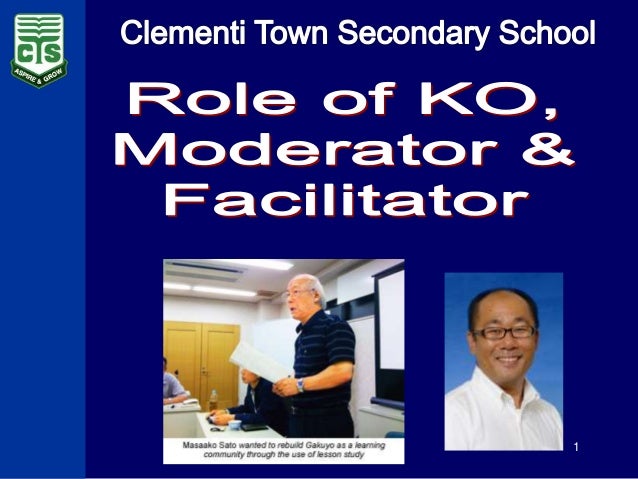 CTS
ASPIRE & GROW

Clementi Town Secondary School

Role of KO, Moderator & Facilitator

Masaako Sato wanted to rebuild Gakuyo as a learning community through the use of lesson study

1